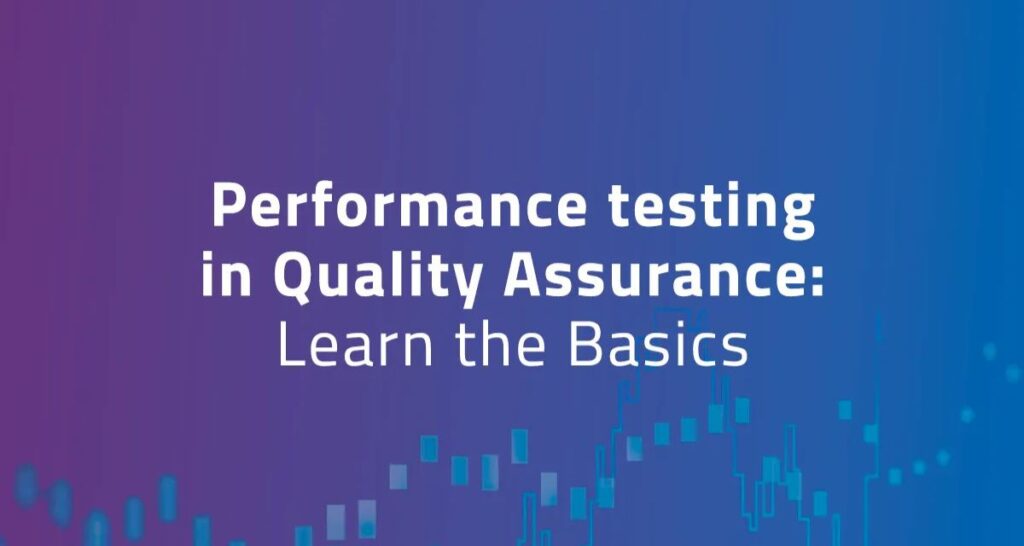 Performance testing in Quality Assurance:
Learn the Basics